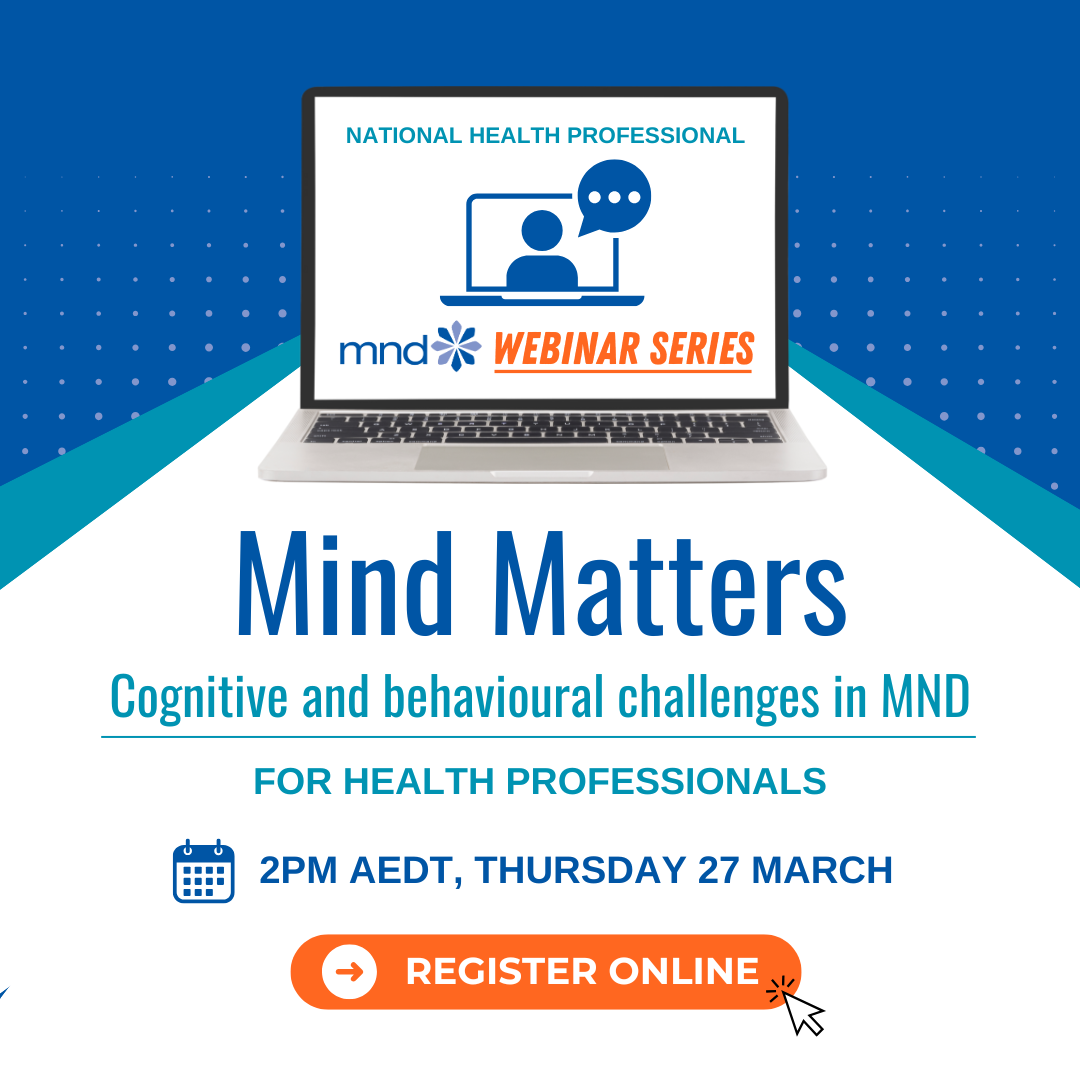 NATIONAL HEALTH PROFESSIONAL

mnd WEBINAR SERIES

Mind Matters

Cognitive and behavioural challenges in MND

FOR HEALTH PROFESSIONALS

2PM AEDT, THURSDAY 27 MARCH

REGISTER ONLINE